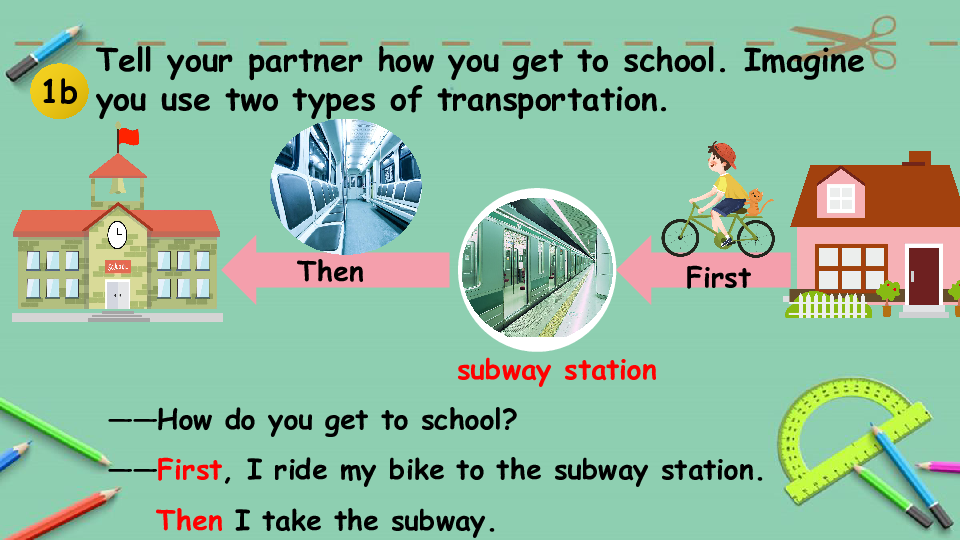 1b Tell your partner how you get to school. Imagine you use two types of transportation.

Then

First

subway station

——How do you get to school?

——First, I ride my bike to the subway station. Then I take the subway.